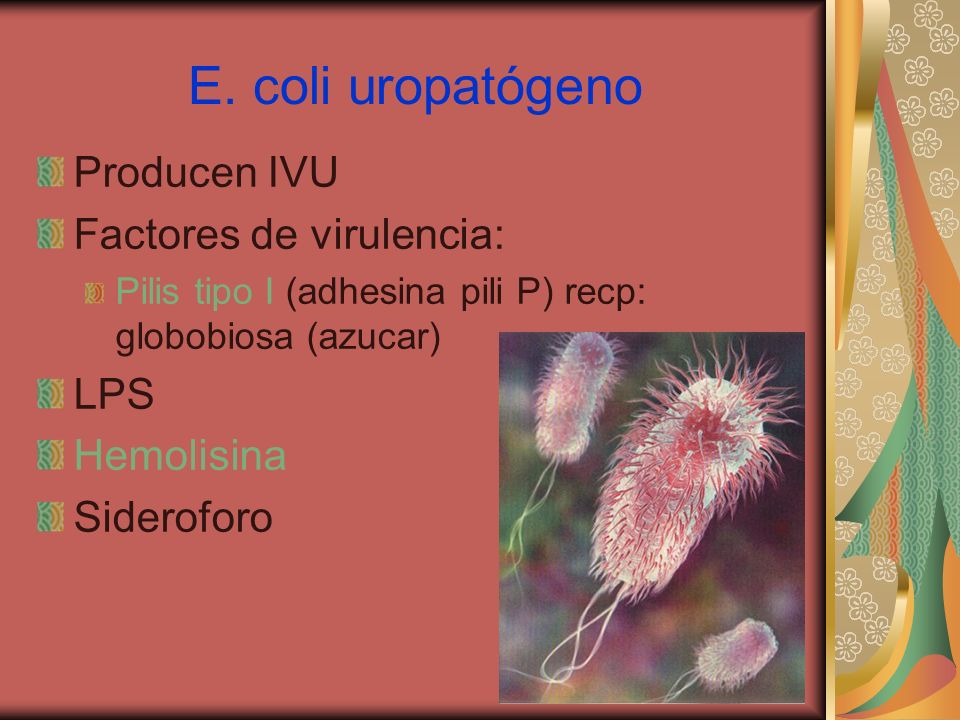 E. coli uropatógeno

Producen IVU

Factores de virulencia:

Pilis tipo I (adhesina pili P) recp: globobiosa (azucar)

LPS

Hemolisina

Sideroforo